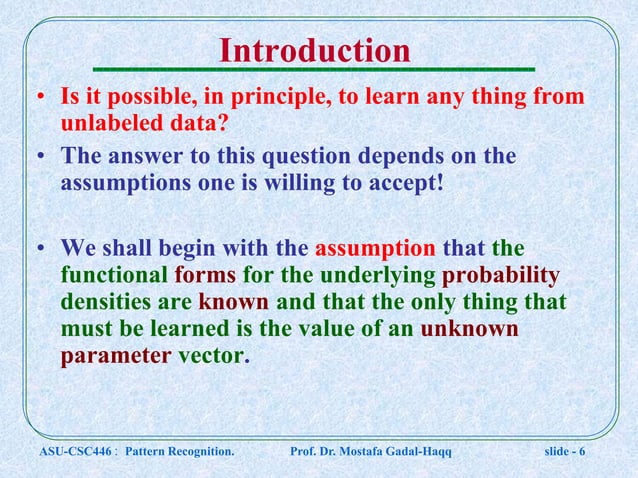 Introduction

• Is it possible, in principle, to learn any thing from unlabeled data?

• The answer to this question depends on the assumptions one is willing to accept!

• We shall begin with the assumption that the functional forms for the underlying probability densities are known and that the only thing that must be learned is the value of an unknown parameter vector.

ASU-CSC446 : Pattern Recognition. Prof. Dr. Mostafa Gadal-Haqq slide - 6